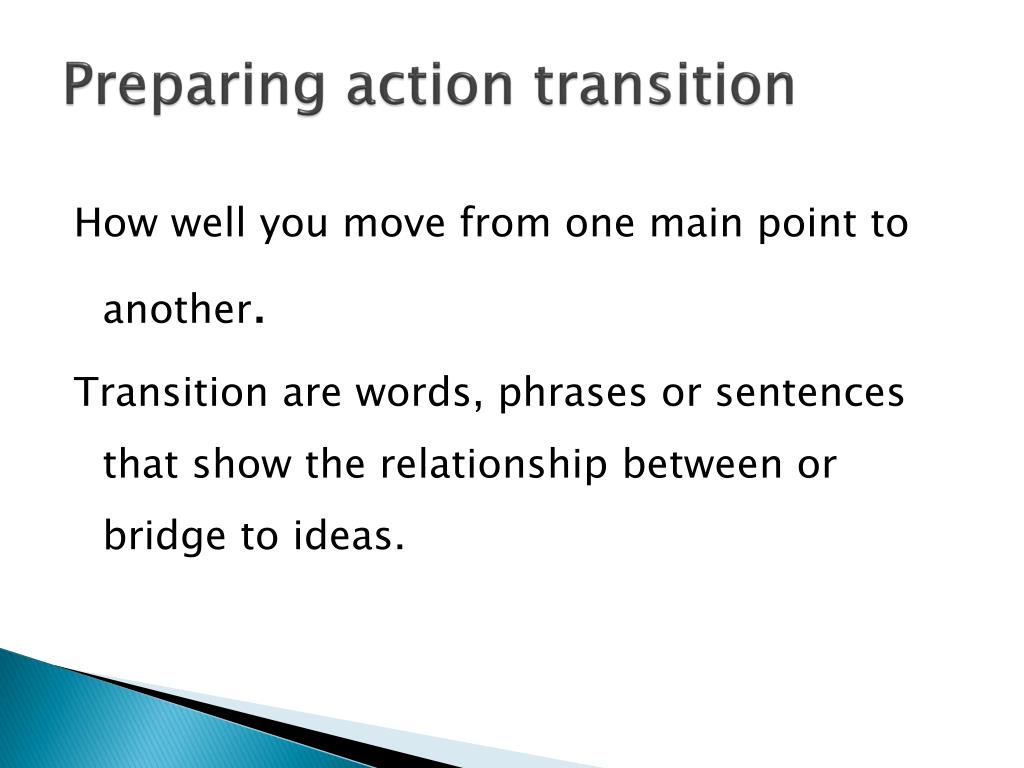 Preparing action transition

How well you move from one main point to another.

Transition are words, phrases or sentences that show the relationship between or bridge to ideas.